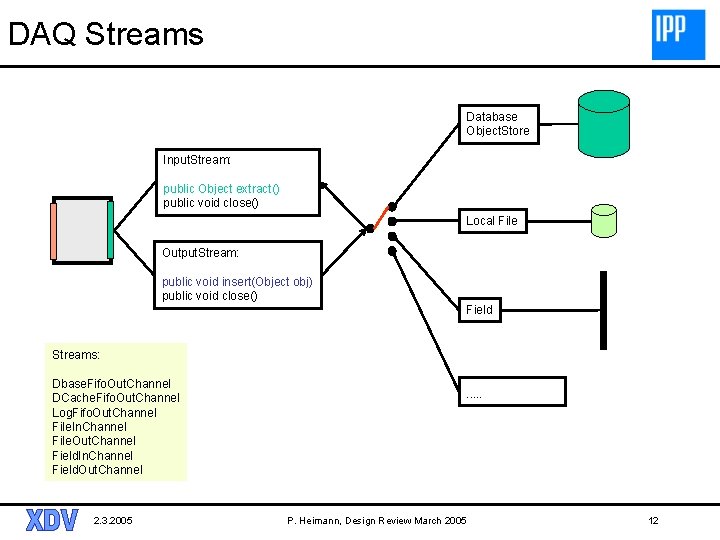 DAQ Streams

IPP

InputStream:

public Object extract()
public void close()

OutputStream:

public void insert(Object obj)
public void close()

Database
ObjectStore

Local File

Field

.....

Streams:

DbaseFifoOutChannel
DCacheFifoOutChannel
LogFifoOutChannel
FileInChannel
FileOutChannel
FieldInChannel
FieldOutChannel

XDV

2.3.2005

P. Heimann, Design Review March 2005

12